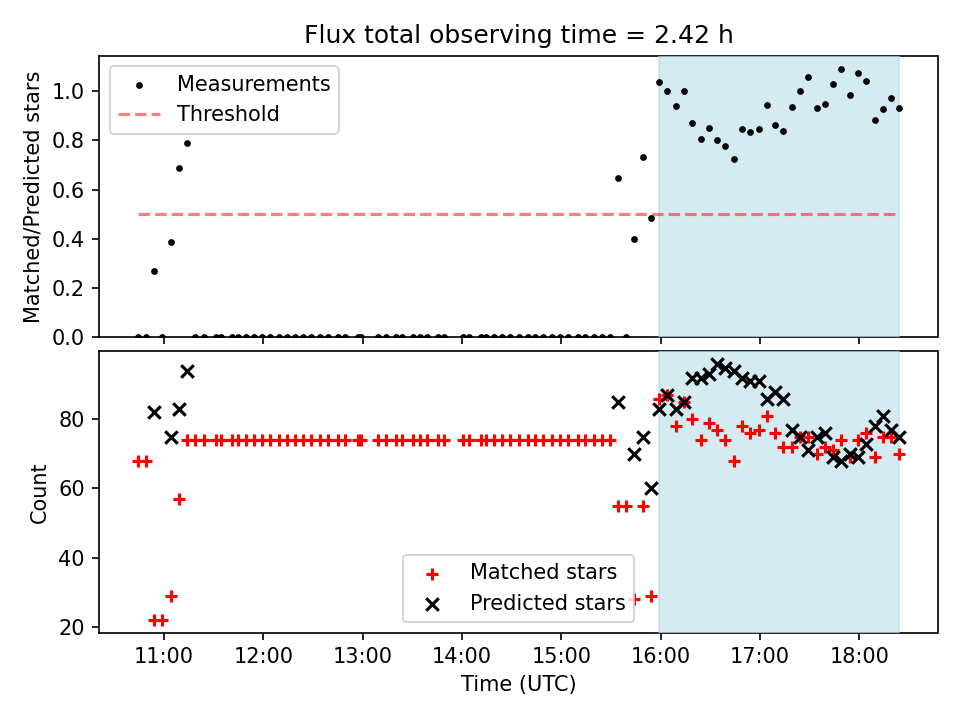 Flux total observing time = 2.42 h

Measurements
Threshold

Matched/Predicted stars
1.0
0.8
0.6
0.4
0.2
0.0

Count
80
60
40
20

Matched stars
Predicted stars

11:00
12:00
13:00
14:00
15:00
16:00
17:00
18:00
Time (UTC)